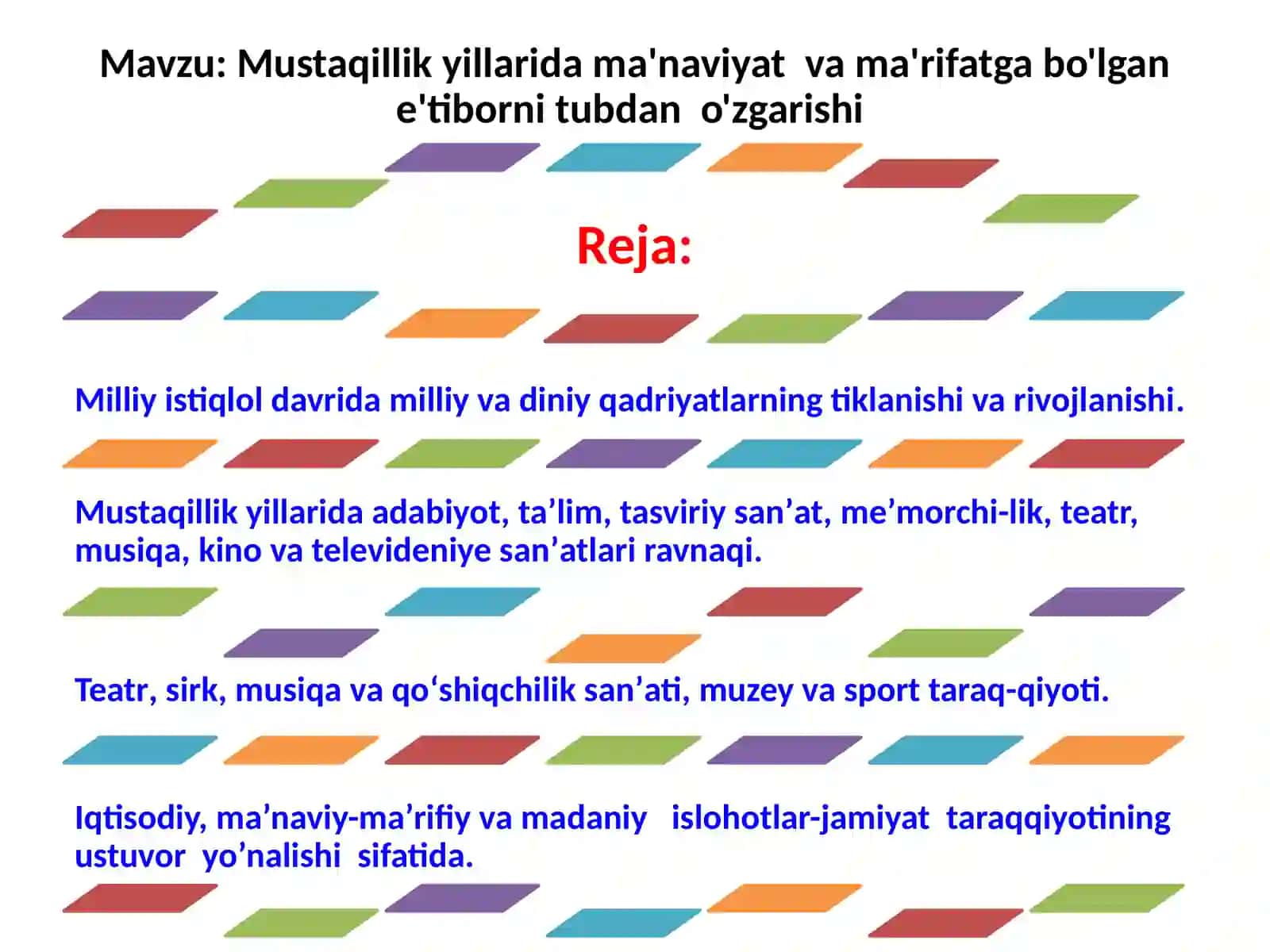 Mavzu: Mustaqillik yillarida ma'naviyat va ma'rifatga bo'lgan e'tiborni tubdan o'zgarishi

Reja:

Milliy istiqlol davrida milliy va diniy qadriyatlarning tiklanishi va rivojlanishi.

Mustaqillik yillarida adabiyot, ta’lim, tasviriy san’at, me’morchi-lik, teatr, musiqa, kino va televideniye san’atlari ravnaqi.

Teatr, sirk, musiqa va qo‘shiqchilik san’ati, muzey va sport taraq-qiyoti.

Iqtisodiy, ma’naviy-ma’rifiy va madaniy islohotlar-jamiyat taraqqiyotining ustuvor yo’nalishi sifatida.